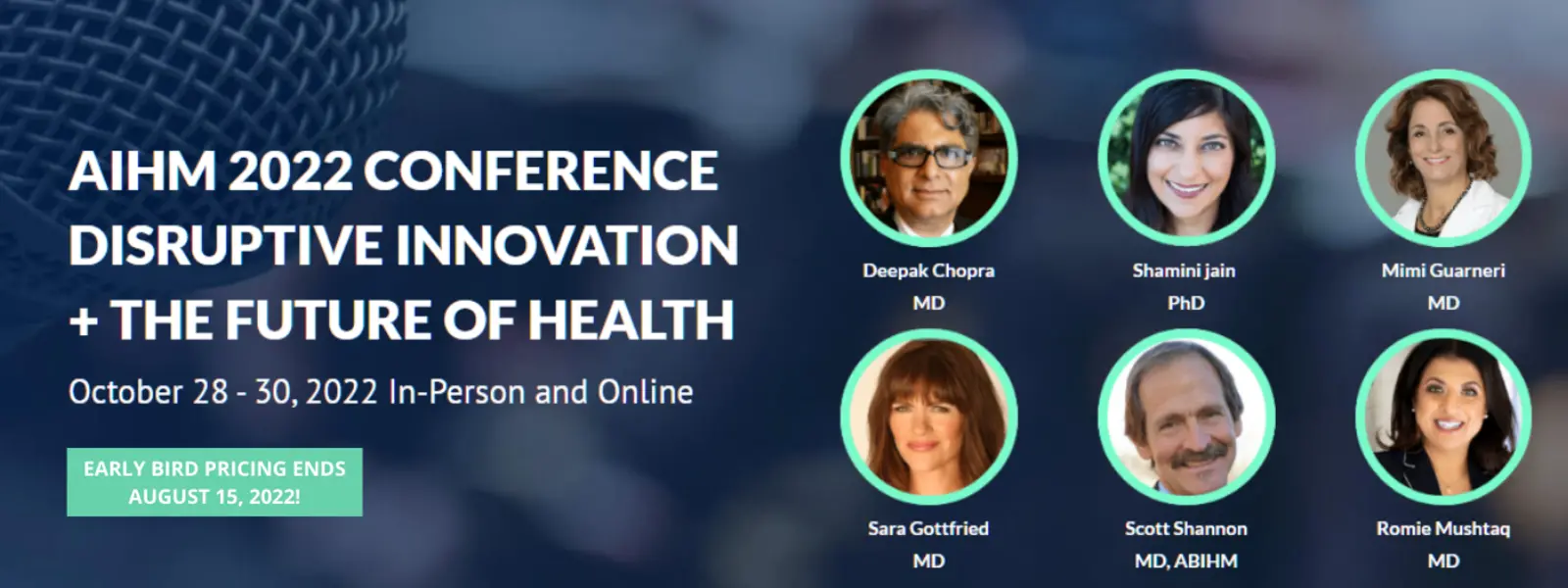 AIHM 2022 CONFERENCE
DISRUPTIVE INNOVATION
+ THE FUTURE OF HEALTH

October 28 - 30, 2022 In-Person and Online

EARLY BIRD PRICING ENDS
AUGUST 15, 2022!

Deepak Chopra
MD

Shamini jain
PhD

Mimi Guarneri
MD

Sara Gottfried
MD

Scott Shannon
MD, ABIHM

Romie Mushtaq
MD